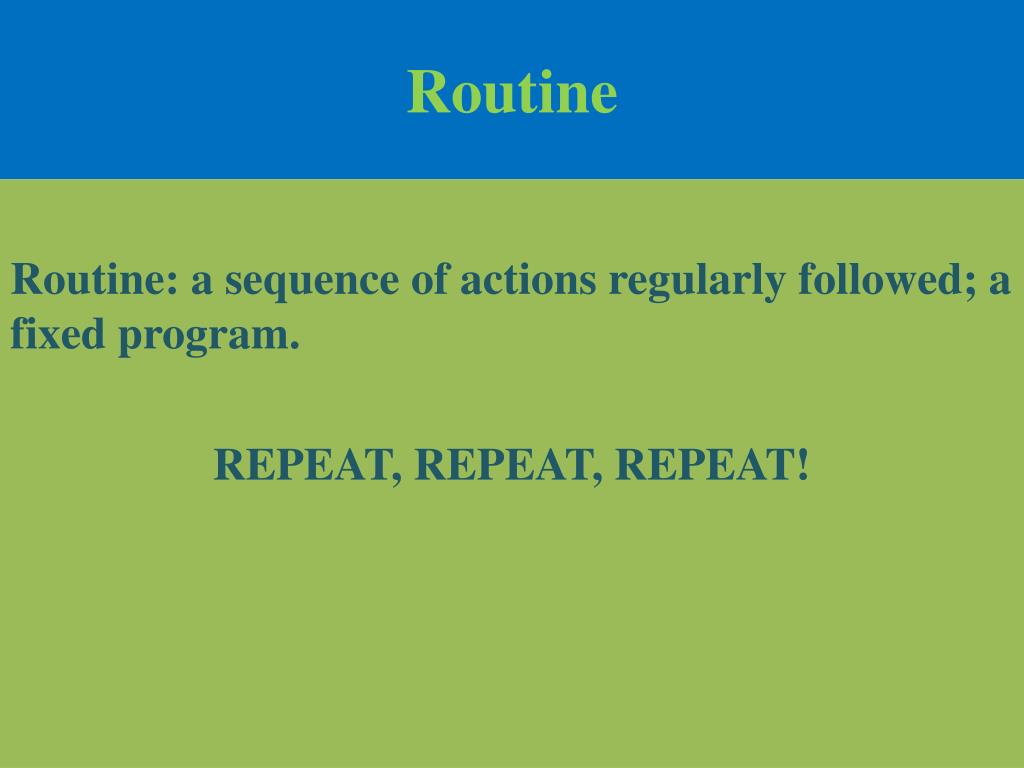 Routine

Routine: a sequence of actions regularly followed; a fixed program.

REPEAT, REPEAT, REPEAT!